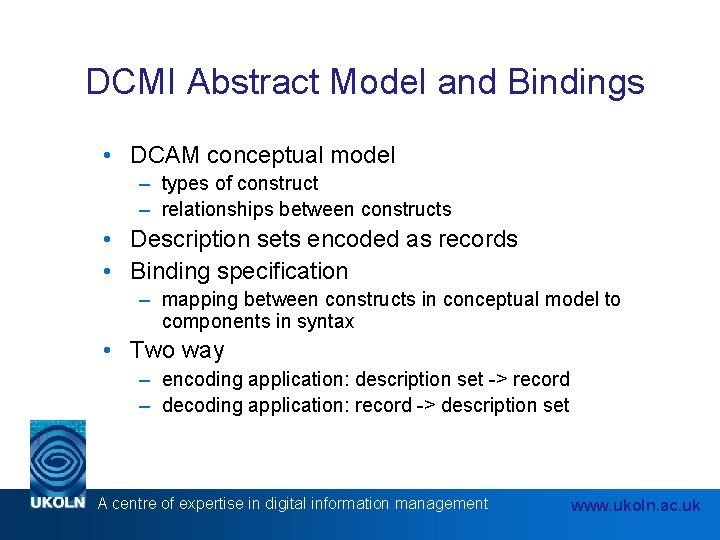 DCMI Abstract Model and Bindings

• DCAM conceptual model
– types of construct
– relationships between constructs
• Description sets encoded as records
• Binding specification
– mapping between constructs in conceptual model to components in syntax
• Two way
– encoding application: description set -> record
– decoding application: record -> description set

UKOLN A centre of expertise in digital information management www.ukoln.ac.uk